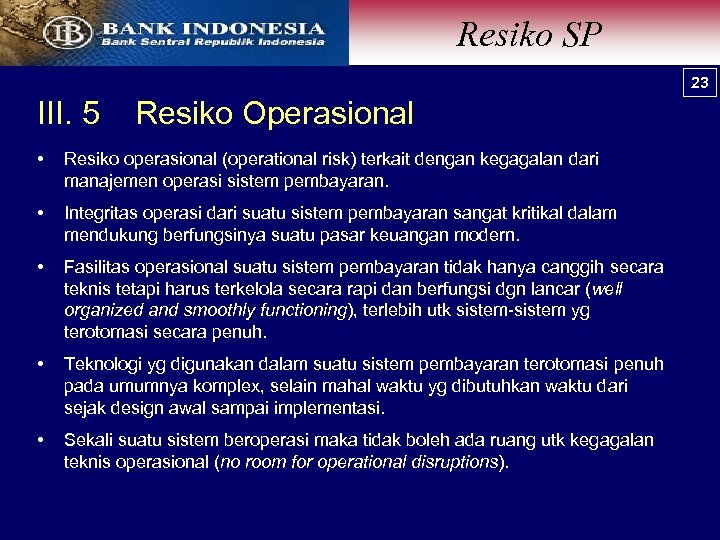 BI BANK INDONESIA
Bank Sentral Republik Indonesia

Resiko SP

23

III. 5 Resiko Operasional

• Resiko operasional (operational risk) terkait dengan kegagalan dari manajemen operasi sistem pembayaran.

• Integritas operasi dari suatu sistem pembayaran sangat kritikal dalam mendukung berfungsinya suatu pasar keuangan modern.

• Fasilitas operasional suatu sistem pembayaran tidak hanya canggih secara teknis tetapi harus terkelola secara rapi dan berfungsi dgn lancar (well organized and smoothly functioning), terlebih utk sistem-sistem yg terotomasi secara penuh.

• Teknologi yg digunakan dalam suatu sistem pembayaran terotomasi penuh pada umumnya komplex, selain mahal waktu yg dibutuhkan waktu dari sejak design awal sampai implementasi.

• Sekali suatu sistem beroperasi maka tidak boleh ada ruang utk kegagalan teknis operasional (no room for operational disruptions).